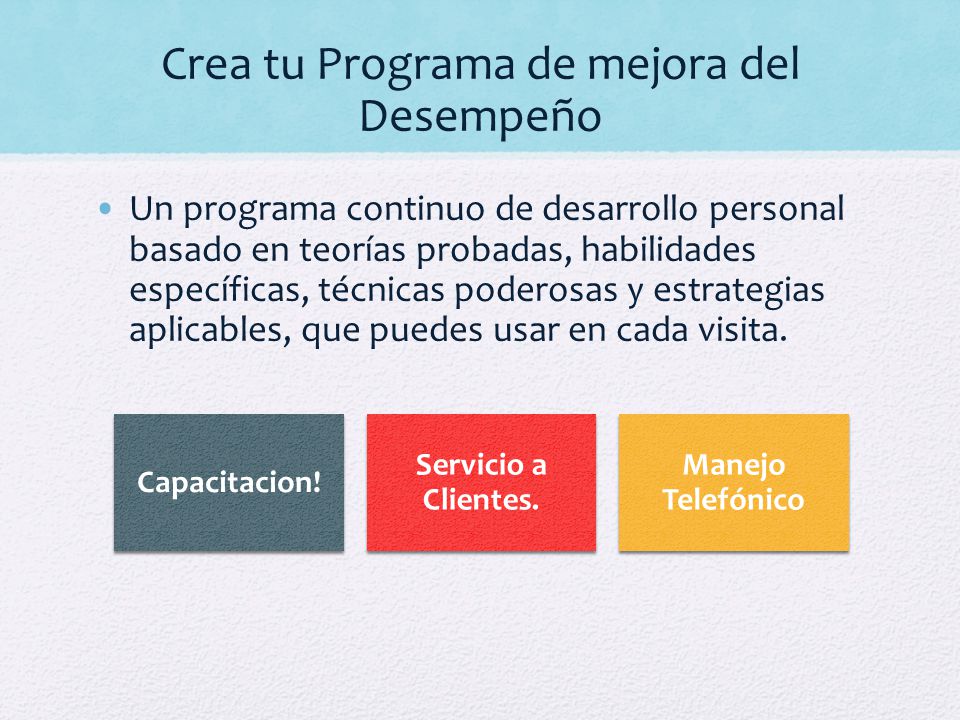 Crea tu Programa de mejora del Desempeño

• Un programa continuo de desarrollo personal basado en teorías probadas, habilidades específicas, técnicas poderosas y estrategias aplicables, que puedes usar en cada visita.

Capacitacion!

Servicio a Clientes.

Manejo Telefónico